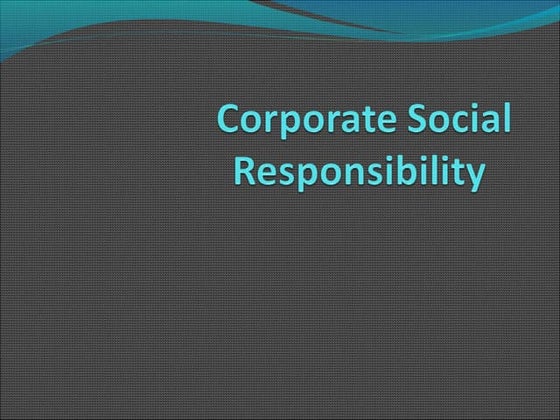 Corporate Social Responsibility